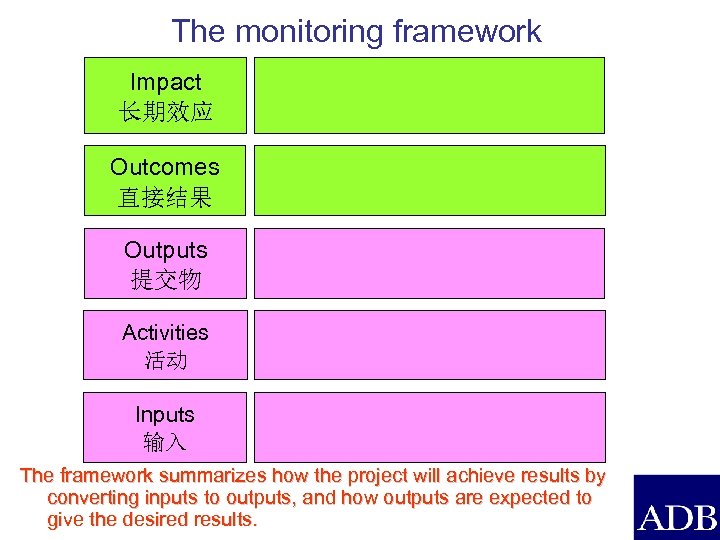 The monitoring framework

Impact
长期效应

Outcomes
直接结果

Outputs
提交物

Activities
活动

Inputs
输入

The framework summarizes how the project will achieve results by converting inputs to outputs, and how outputs are expected to give the desired results.

ADB